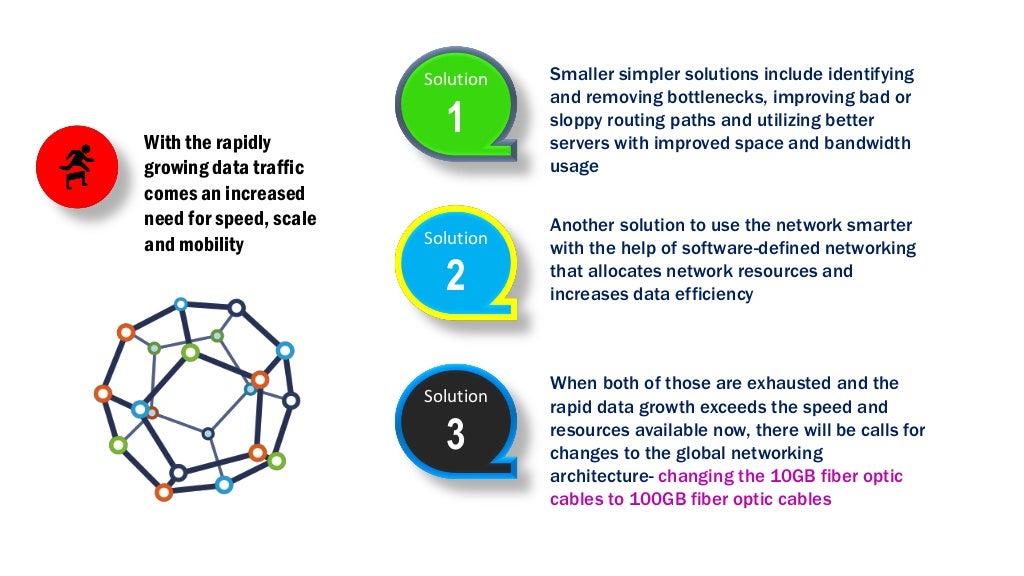 With the rapidly growing data traffic comes an increased need for speed, scale and mobility

Solution
1

Smaller simpler solutions include identifying and removing bottlenecks, improving bad or sloppy routing paths and utilizing better servers with improved space and bandwidth usage

Solution
2

Another solution to use the network smarter with the help of software-defined networking that allocates network resources and increases data efficiency

Solution
3

When both of those are exhausted and the rapid data growth exceeds the speed and resources available now, there will be calls for changes to the global networking architecture- changing the 10GB fiber optic cables to 100GB fiber optic cables